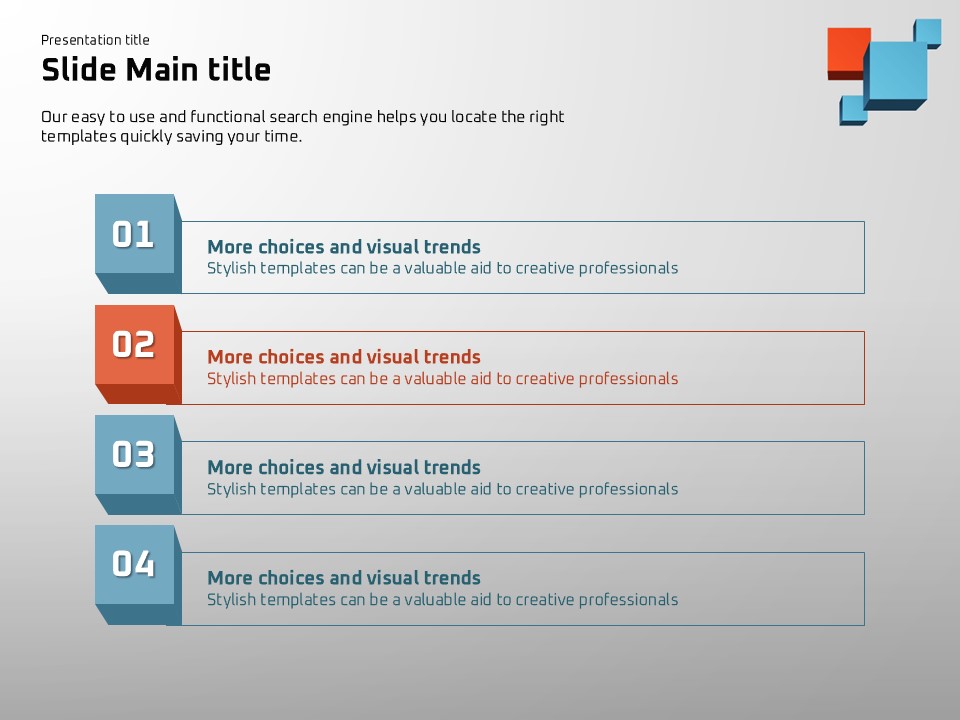 Presentation title

Slide Main title

Our easy to use and functional search engine helps you locate the right templates quickly saving your time.

01

More choices and visual trends
Stylish templates can be a valuable aid to creative professionals

02

More choices and visual trends
Stylish templates can be a valuable aid to creative professionals

03

More choices and visual trends
Stylish templates can be a valuable aid to creative professionals

04

More choices and visual trends
Stylish templates can be a valuable aid to creative professionals